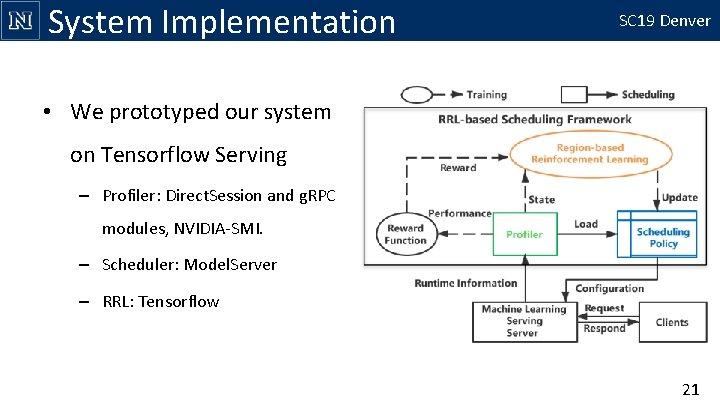 N System Implementation

SC19 Denver

• We prototyped our system on Tensorflow Serving

– Profiler: DirectSession and gRPC modules, NVIDIA-SMI.

– Scheduler: ModelServer

– RRL: Tensorflow

Training

Scheduling

RRL-based Scheduling Framework

Region-based Reinforcement Learning

Reward

State

Update

Performance

Reward Function

Profiler

Load

Scheduling Policy

Runtime Information

Configuration

Machine Learning Serving Server

Request

Respond

Clients

21